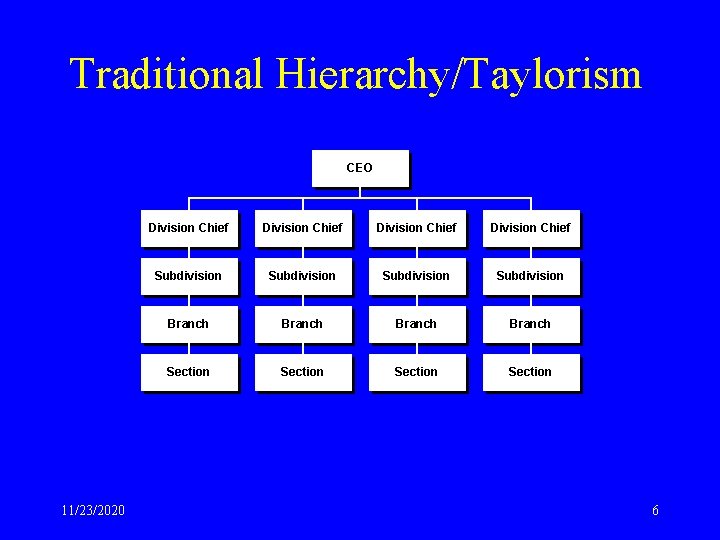 Traditional Hierarchy/Taylorism

CEO

Division Chief
Subdivision
Branch
Section

Division Chief
Subdivision
Branch
Section

Division Chief
Subdivision
Branch
Section

Division Chief
Subdivision
Branch
Section

11/23/2020

6